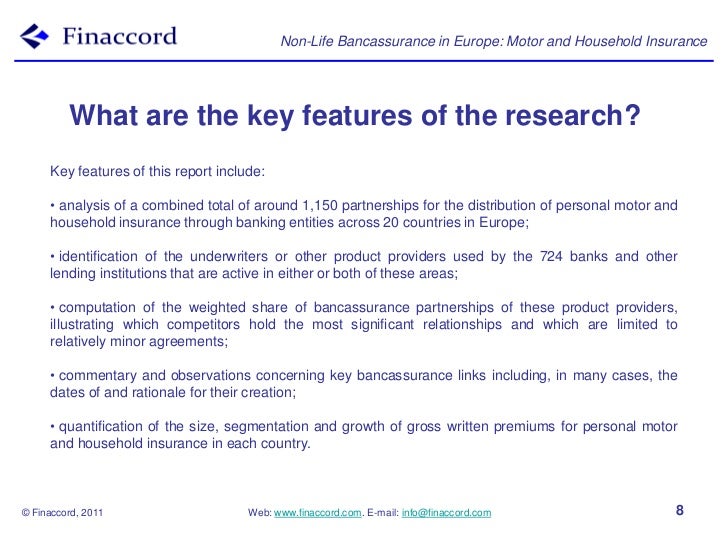 Finaccord

Non-Life Bancassurance in Europe: Motor and Household Insurance

What are the key features of the research?

Key features of this report include:

• analysis of a combined total of around 1,150 partnerships for the distribution of personal motor and household insurance through banking entities across 20 countries in Europe;

• identification of the underwriters or other product providers used by the 724 banks and other lending institutions that are active in either or both of these areas;

• computation of the weighted share of bancassurance partnerships of these product providers, illustrating which competitors hold the most significant relationships and which are limited to relatively minor agreements;

• commentary and observations concerning key bancassurance links including, in many cases, the dates of and rationale for their creation;

• quantification of the size, segmentation and growth of gross written premiums for personal motor and household insurance in each country.

© Finaccord, 2011

Web: www.finaccord.com. E-mail: info@finaccord.com

8